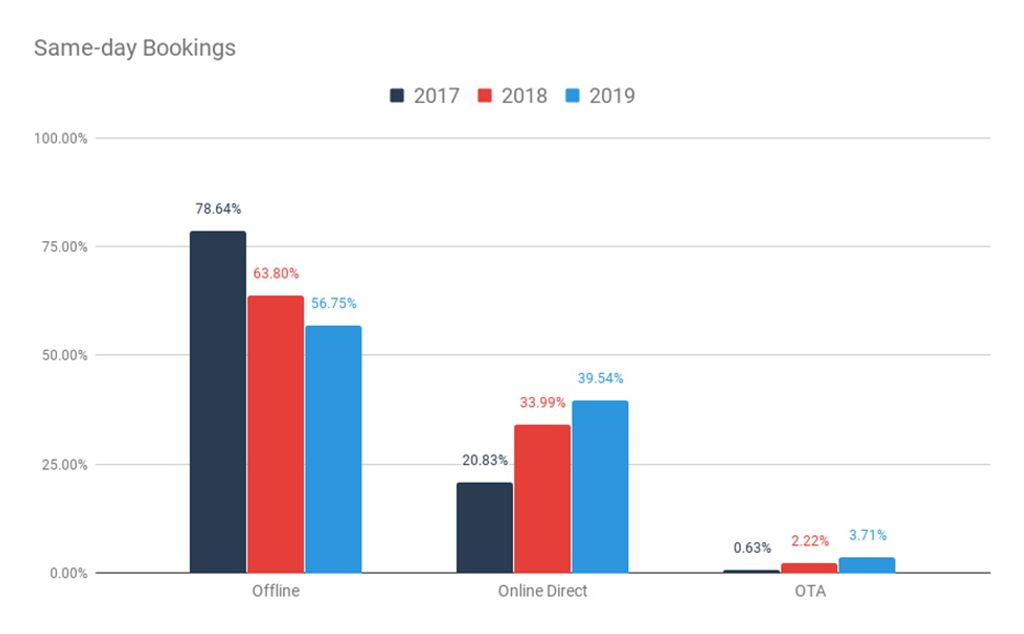 Same-day Bookings

2017 2018 2019

100.00%
75.00%
50.00%
25.00%
0.00%

78.64%
63.80%
56.75%
20.83%
33.99%
39.54%
0.63%
2.22%
3.71%

Offline
Online Direct
OTA